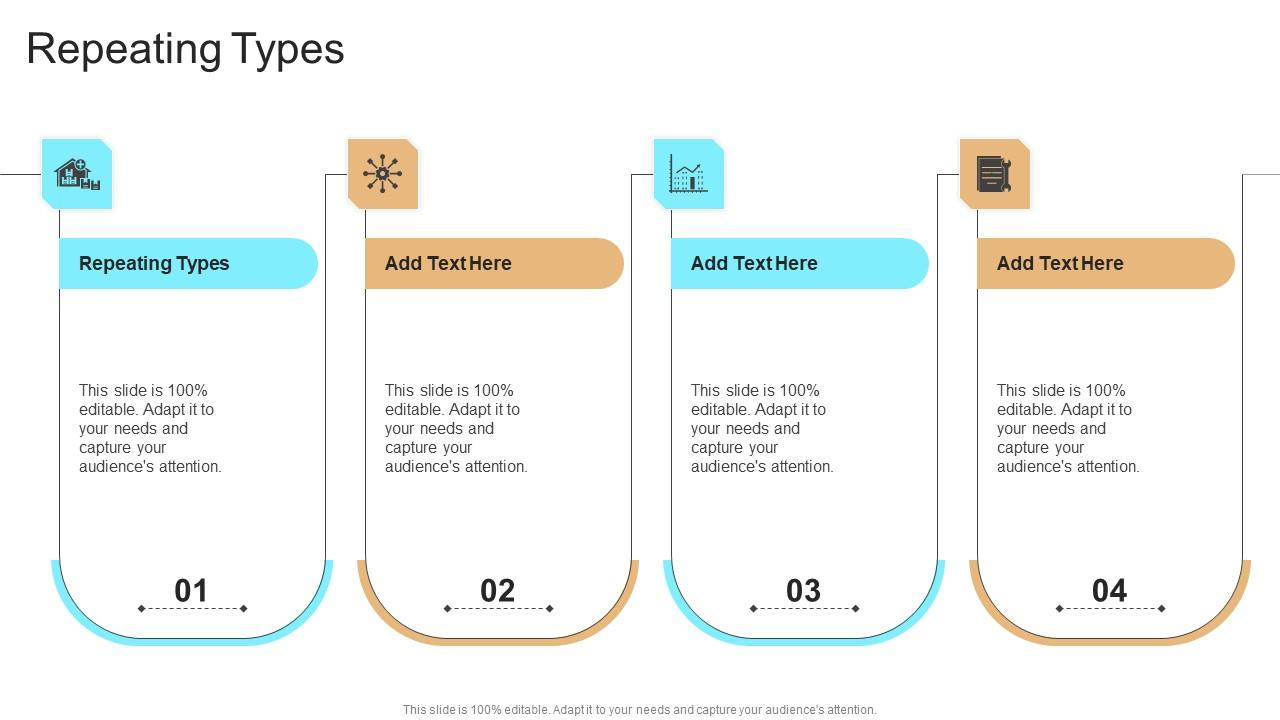 Repeating Types

Repeating Types

This slide is 100% editable. Adapt it to your needs and capture your audience's attention.

01

Add Text Here

This slide is 100% editable. Adapt it to your needs and capture your audience's attention.

02

Add Text Here

This slide is 100% editable. Adapt it to your needs and capture your audience's attention.

03

Add Text Here

This slide is 100% editable. Adapt it to your needs and capture your audience's attention.

04

This slide is 100% editable. Adapt it to your needs and capture your audience's attention.